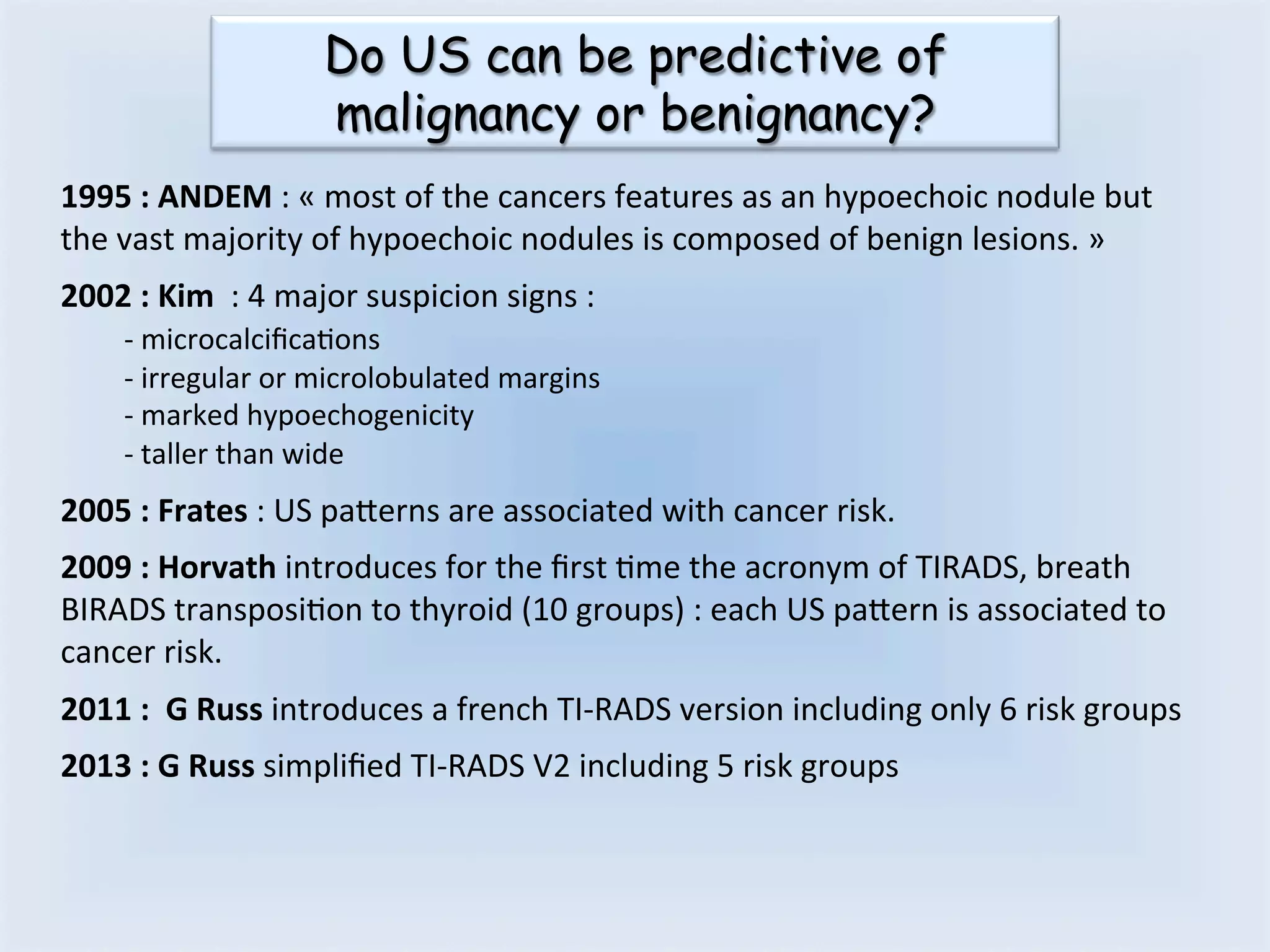 Do US can be predictive of malignancy or benignancy?

1995 : ANDEM : « most of the cancers features as an hypoechoic nodule but the vast majority of hypoechoic nodules is composed of benign lesions. »

2002 : Kim : 4 major suspicion signs :
- microcalcifications
- irregular or microlobulated margins
- marked hypoechogenicity
- taller than wide

2005 : Frates : US patterns are associated with cancer risk.

2009 : Horvath introduces for the first time the acronym of TIRADS, breath BIRADS transposition to thyroid (10 groups) : each US pattern is associated to cancer risk.

2011 : G Russ introduces a french TI-RADS version including only 6 risk groups

2013 : G Russ simplified TI-RADS V2 including 5 risk groups